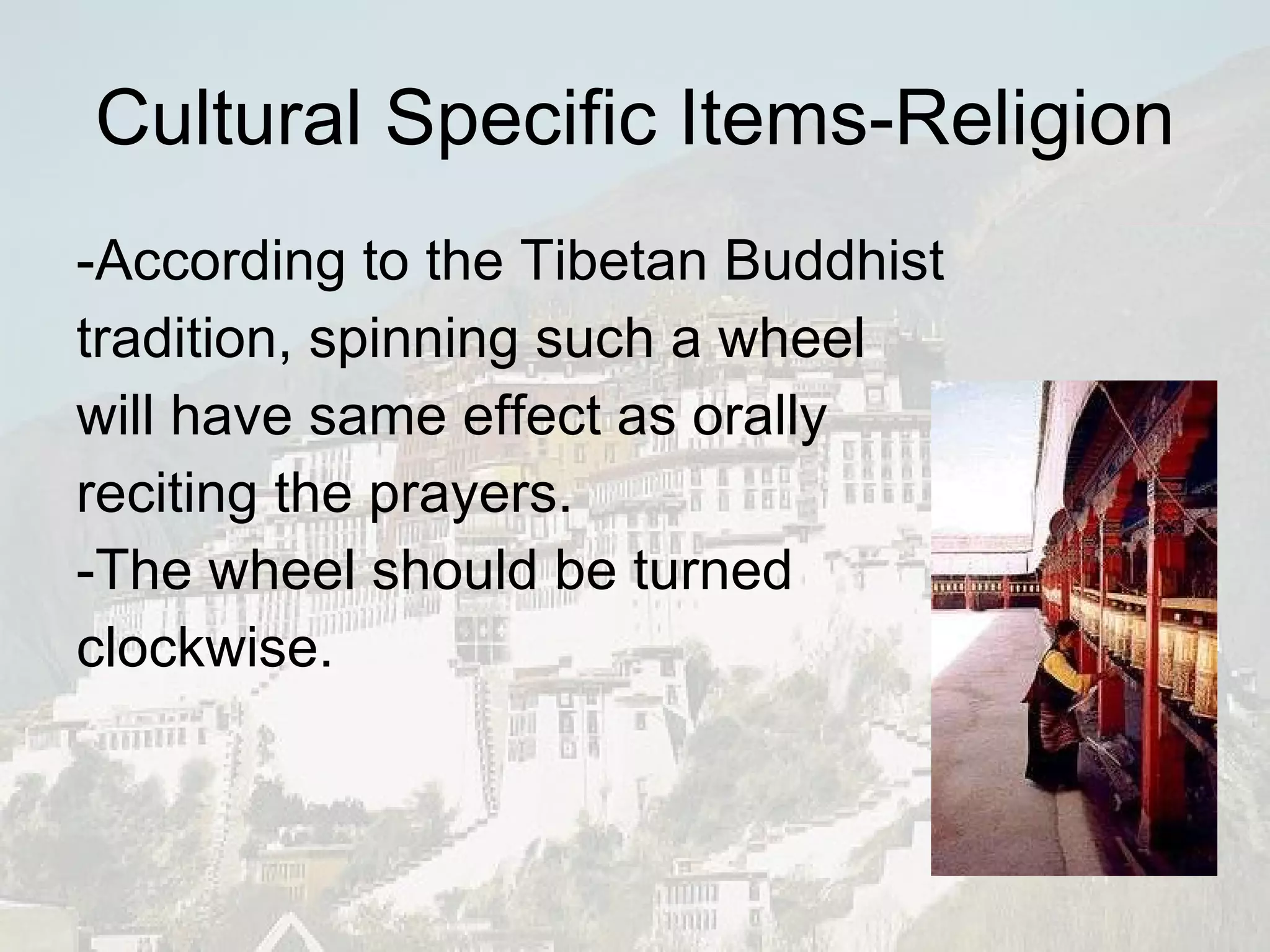 Cultural Specific Items-Religion

-According to the Tibetan Buddhist tradition, spinning such a wheel will have same effect as orally reciting the prayers.
-The wheel should be turned clockwise.